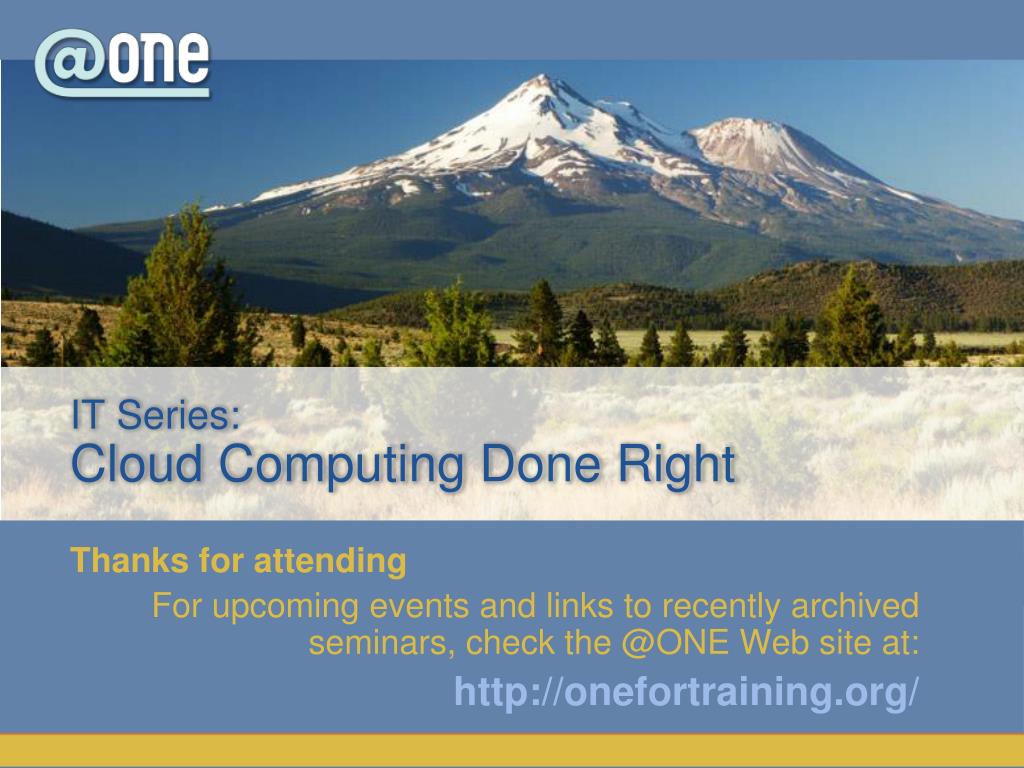 @ONE

IT Series:
Cloud Computing Done Right

Thanks for attending

For upcoming events and links to recently archived seminars, check the @ONE Web site at:

http://onefortraining.org/